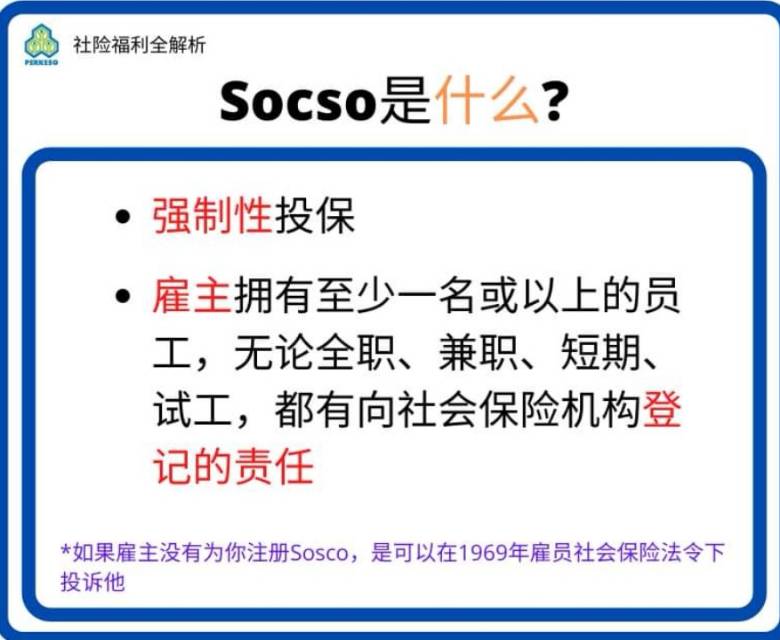 PERKESO

社险福利全解析

Socso是什么?

• 强制性投保

• 雇主拥有至少一名或以上的员工，无论全职、兼职、短期、试工，都有向社会保险机构登记的责任

*如果雇主没有为你注册Sosco，是可以在1969年雇员社会保险法令下投诉他